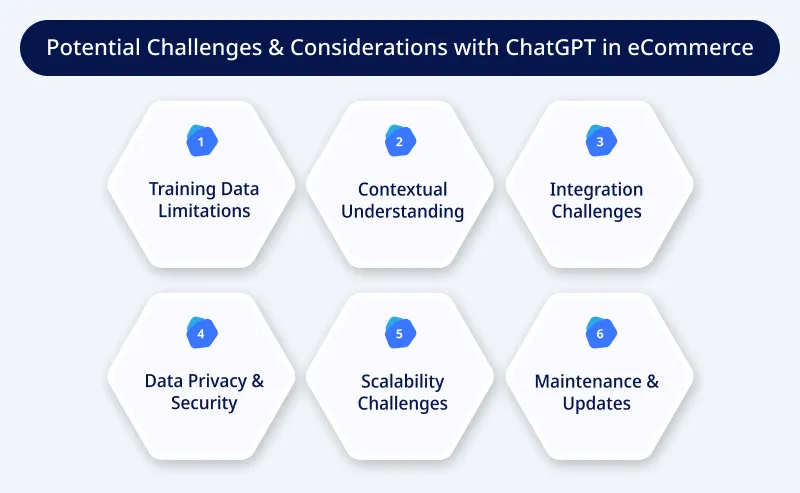 Potential Challenges & Considerations with ChatGPT in eCommerce

1
Training Data Limitations

2
Contextual Understanding

3
Integration Challenges

4
Data Privacy & Security

5
Scalability Challenges

6
Maintenance & Updates